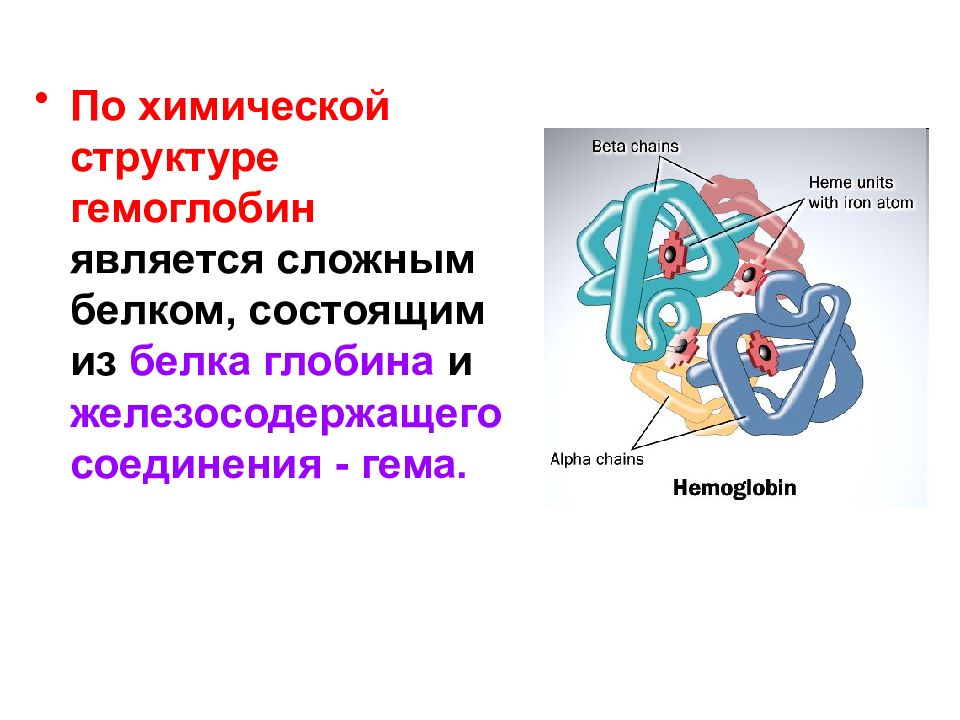 • По химической структуре гемоглобин является сложным белком, состоящим из белка глобина и железосодержащего соединения - гема.

Beta chains
Heme units with iron atom
Alpha chains
Hemoglobin